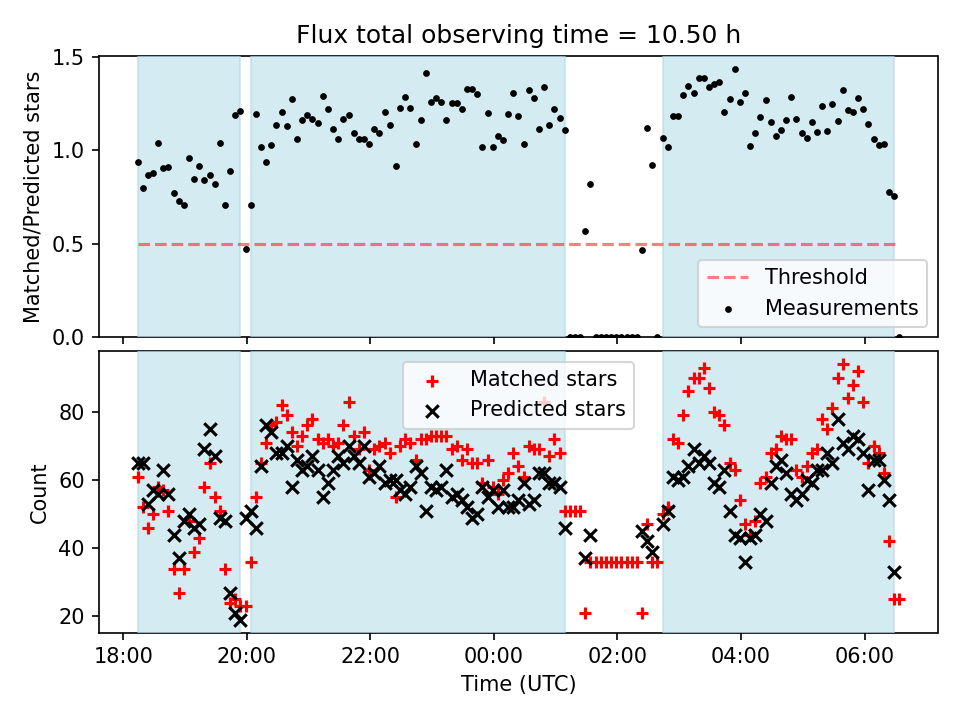 Flux total observing time = 10.50 h

Matched/Predicted stars

1.5
1.0
0.5
0.0

Threshold
Measurements

Count

80
60
40
20

Matched stars
Predicted stars

18:00
20:00
22:00
00:00
02:00
04:00
06:00

Time (UTC)